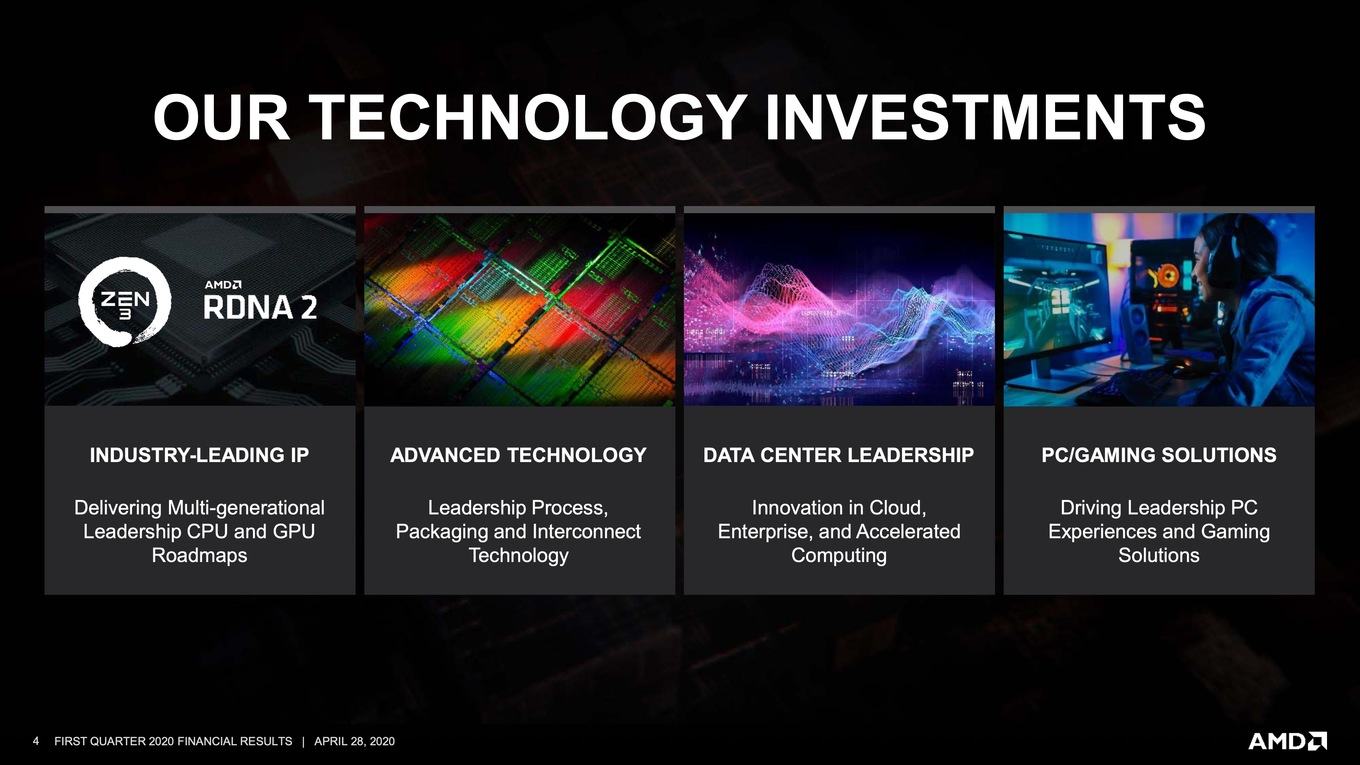 OUR TECHNOLOGY INVESTMENTS

ZEN 3

AMD RDNA 2

INDUSTRY-LEADING IP

Delivering Multi-generational Leadership CPU and GPU Roadmaps

ADVANCED TECHNOLOGY

Leadership Process, Packaging and Interconnect Technology

DATA CENTER LEADERSHIP

Innovation in Cloud, Enterprise, and Accelerated Computing

PC/GAMING SOLUTIONS

Driving Leadership PC Experiences and Gaming Solutions

4 FIRST QUARTER 2020 FINANCIAL RESULTS | APRIL 28, 2020

AMD